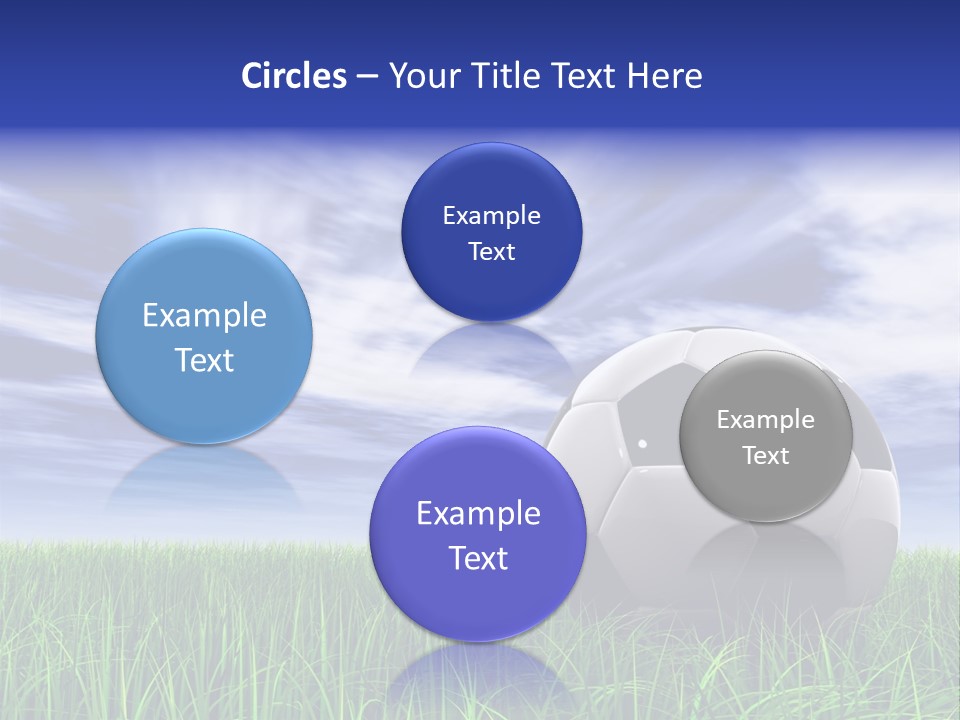 Circles – Your Title Text Here

Example Text

Example Text

Example Text

Example Text